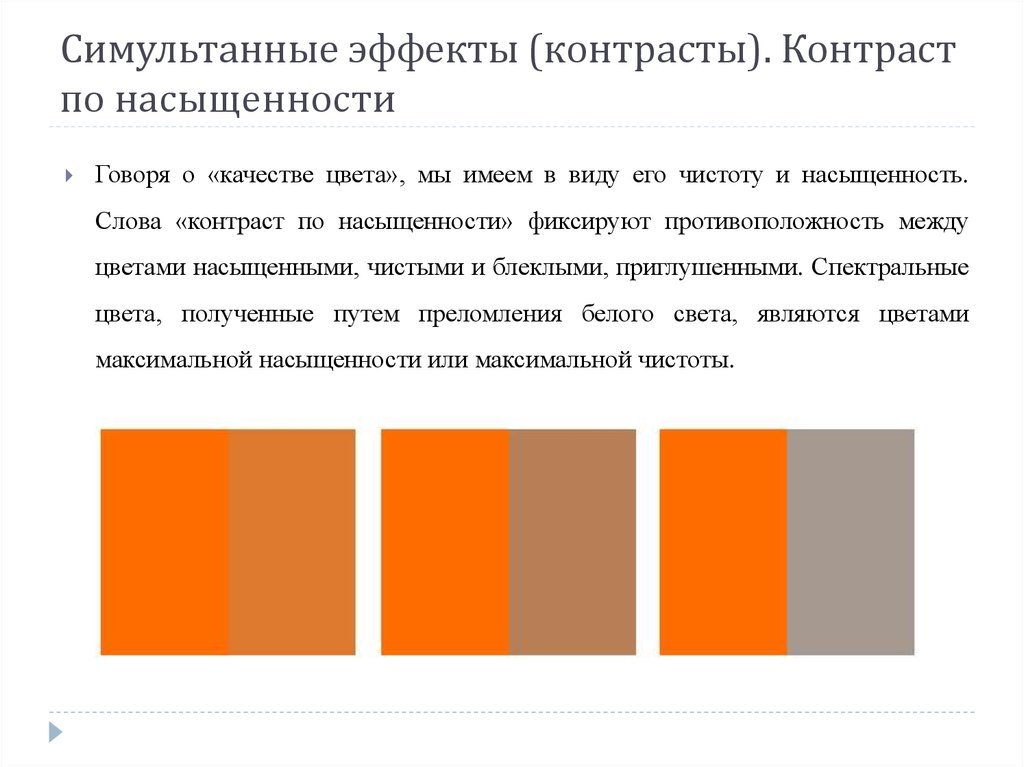 Симультанные эффекты (контрасты). Контраст по насыщенности

Говоря о «качестве цвета», мы имеем в виду его чистоту и насыщенность. Слова «контраст по насыщенности» фиксируют противоположность между цветами насыщенными, чистыми и блеклыми, приглушенными. Спектральные цвета, полученные путем преломления белого света, являются цветами максимальной насыщенности или максимальной чистоты.